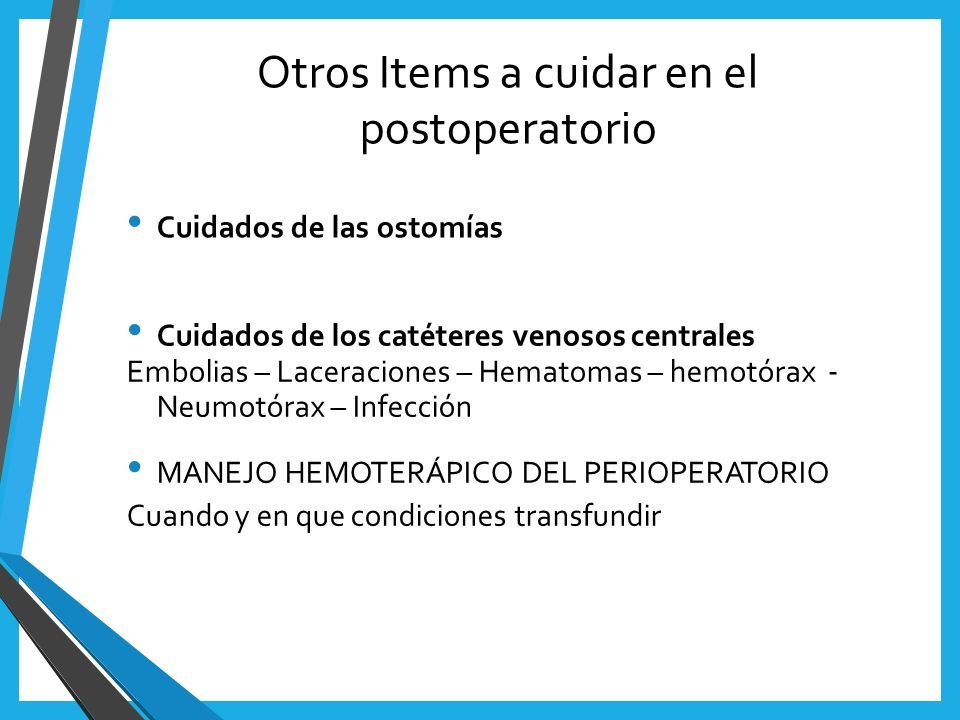 Otros Items a cuidar en el postoperatorio

• Cuidados de las ostomías

• Cuidados de los catéteres venosos centrales
Embolias – Laceraciones – Hematomas – hemotórax - Neumotórax – Infección

• MANEJO HEMOTERÁPICO DEL PERIOPERATORIO
Cuando y en que condiciones transfundir